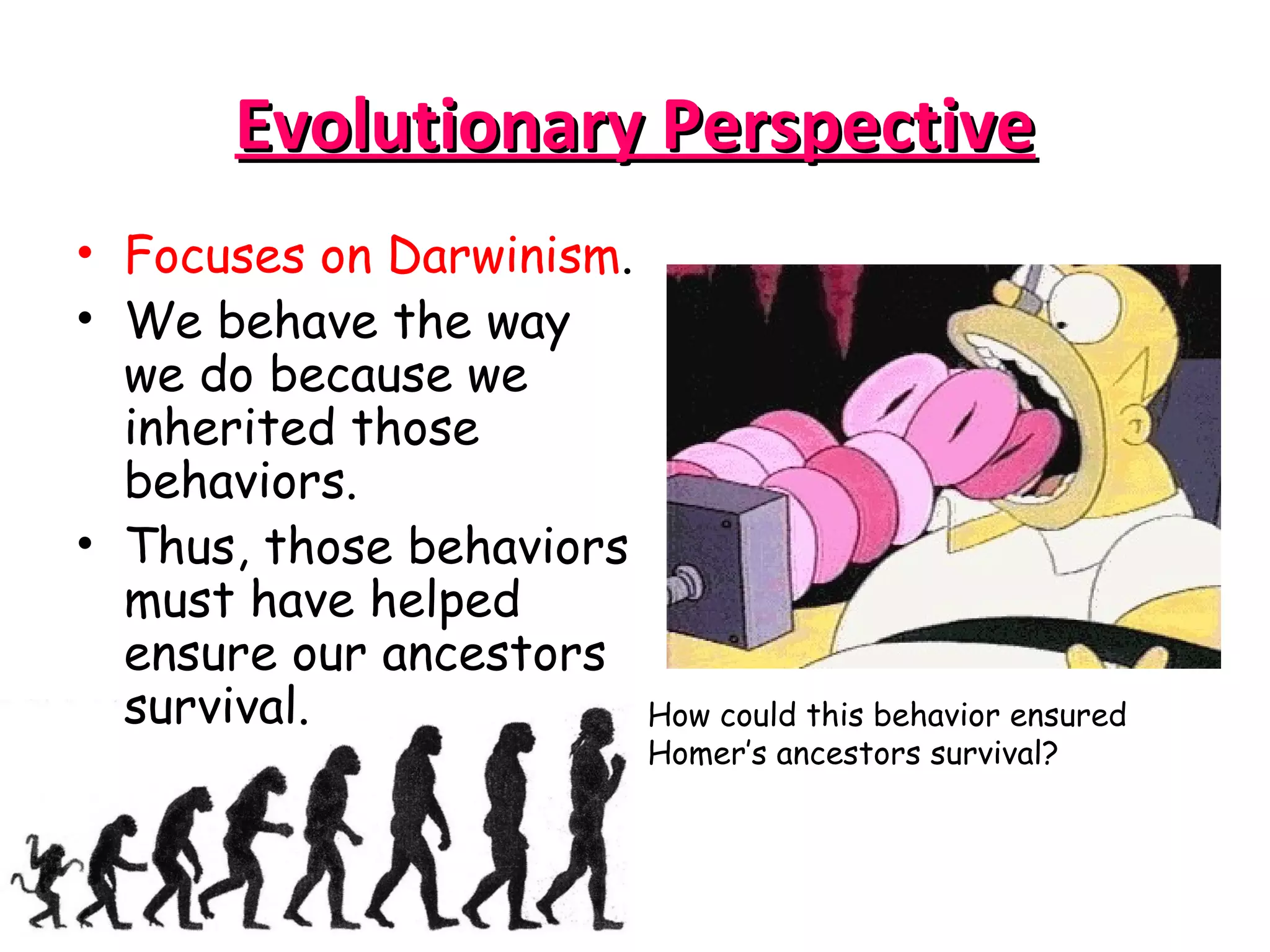 Evolutionary Perspective

• Focuses on Darwinism.
• We behave the way we do because we inherited those behaviors.
• Thus, those behaviors must have helped ensure our ancestors survival.

How could this behavior ensured Homer's ancestors survival?